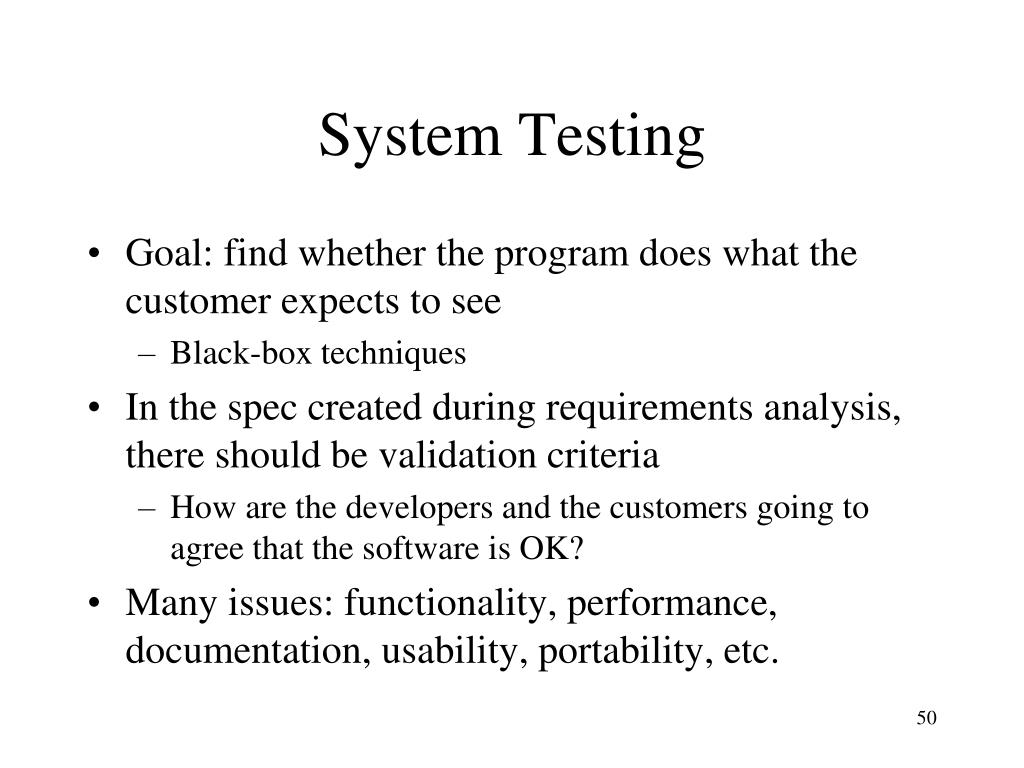 System Testing

• Goal: find whether the program does what the customer expects to see
– Black-box techniques
• In the spec created during requirements analysis, there should be validation criteria
– How are the developers and the customers going to agree that the software is OK?
• Many issues: functionality, performance, documentation, usability, portability, etc.

50